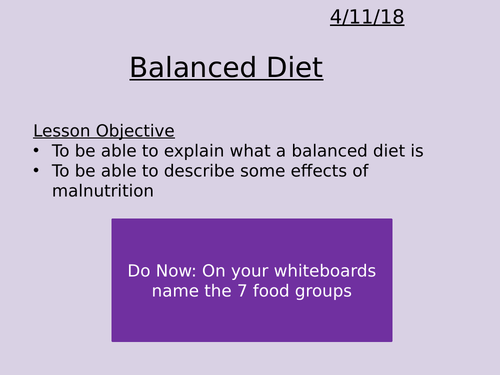 4/11/18

Balanced Diet

Lesson Objective
• To be able to explain what a balanced diet is
• To be able to describe some effects of malnutrition

Do Now: On your whiteboards name the 7 food groups